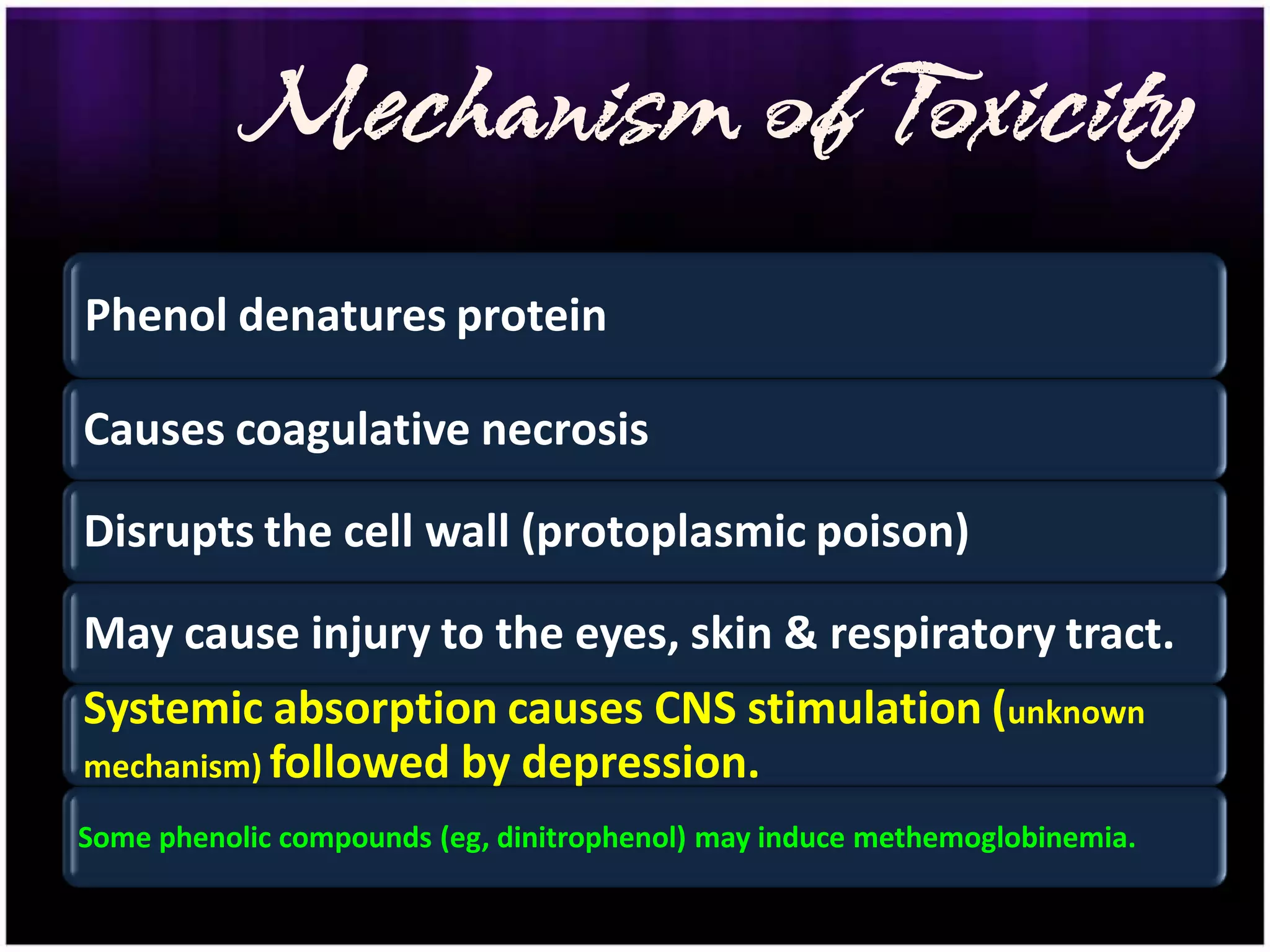 Mechanism of Toxicity

Phenol denatures protein

Causes coagulative necrosis

Disrupts the cell wall (protoplasmic poison)

May cause injury to the eyes, skin & respiratory tract.

Systemic absorption causes CNS stimulation (unknown mechanism) followed by depression.

Some phenolic compounds (eg, dinitrophenol) may induce methemoglobinemia.